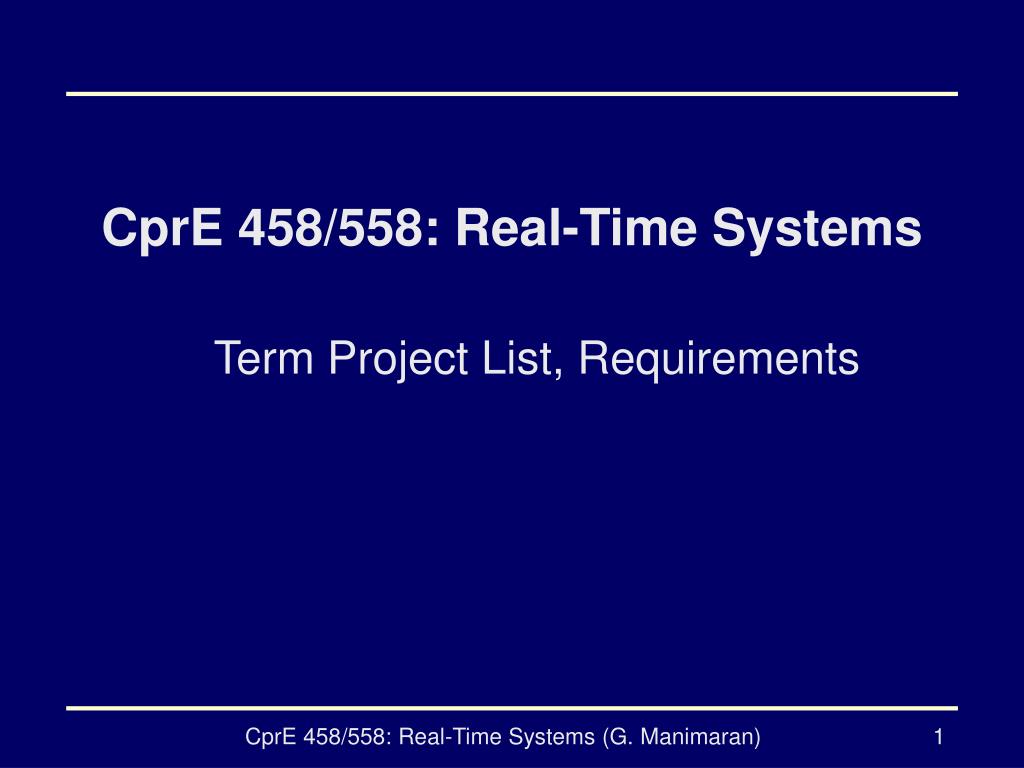 CprE 458/558: Real-Time Systems

Term Project List, Requirements

CprE 458/558: Real-Time Systems (G. Manimaran)

1